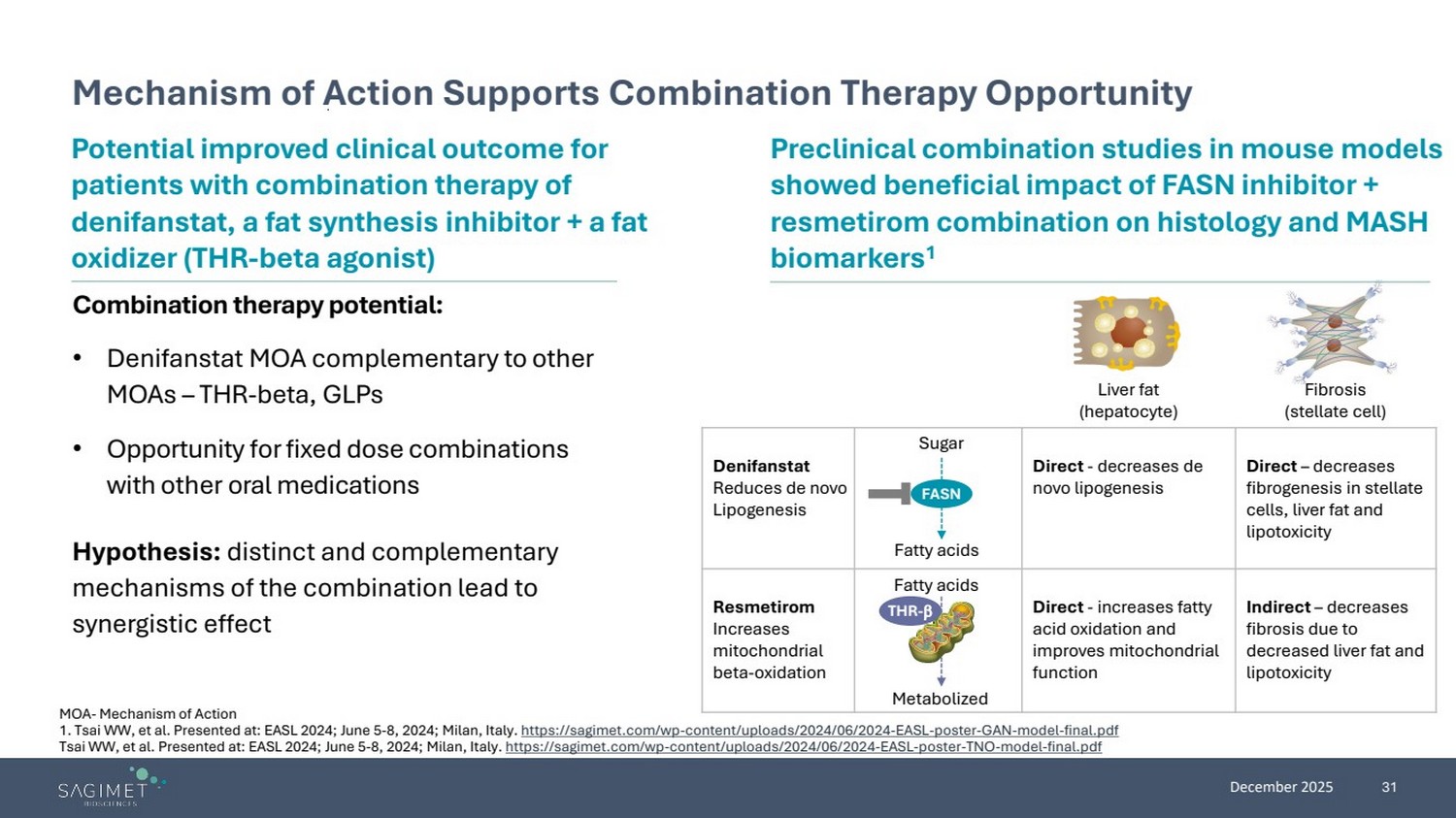 Mechanism of Action Supports Combination Therapy Opportunity

Potential improved clinical outcome for patients with combination therapy of denifanstat, a fat synthesis inhibitor + a fat oxidizer (THR-beta agonist)

Combination therapy potential:

• Denifanstat MOA complementary to other MOAs – THR-beta, GLPs

• Opportunity for fixed dose combinations with other oral medications

Hypothesis: distinct and complementary mechanisms of the combination lead to synergistic effect

Preclinical combination studies in mouse models showed beneficial impact of FASN inhibitor + resmetirom combination on histology and MASH biomarkers$^1$

| | | Liver fat (hepatocyte) | Fibrosis (stellate cell) |
|---|---|---|---|
| Denifanstat Reduces de novo Lipogenesis | Sugar FASN Fatty acids | Direct - decreases de novo lipogenesis | Direct – decreases fibrogenesis in stellate cells, liver fat and lipotoxicity |
| Resmetirom Increases mitochondrial beta-oxidation | Fatty acids THR-β Metabolized | Direct - increases fatty acid oxidation and improves mitochondrial function | Indirect – decreases fibrosis due to decreased liver fat and lipotoxicity |

MOA- Mechanism of Action
1. Tsai WW, et al. Presented at: EASL 2024; June 5-8, 2024; Milan, Italy. https://sagimet.com/wp-content/uploads/2024/06/2024-EASL-poster-GAN-model-final.pdf
Tsai WW, et al. Presented at: EASL 2024; June 5-8, 2024; Milan, Italy. https://sagimet.com/wp-content/uploads/2024/06/2024-EASL-poster-TNO-model-final.pdf

SAGIMET BIOSCIENCES

December 2025 31